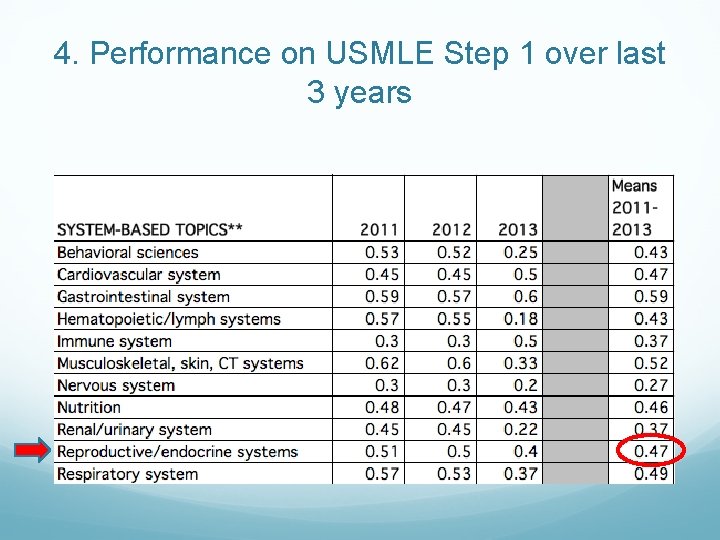 4. Performance on USMLE Step 1 over last 3 years

| SYSTEM-BASED TOPICS** | 2011 | 2012 | 2013 | | Means 2011-2013 |
|---|---|---|---|---|---|
| Behavioral sciences | 0.53 | 0.52 | 0.25 | | 0.43 |
| Cardiovascular system | 0.45 | 0.45 | 0.5 | | 0.47 |
| Gastrointestinal system | 0.59 | 0.57 | 0.6 | | 0.59 |
| Hematopoietic/lymph systems | 0.57 | 0.55 | 0.18 | | 0.43 |
| Immune system | 0.3 | 0.3 | 0.5 | | 0.37 |
| Musculoskeletal, skin, CT systems | 0.62 | 0.6 | 0.33 | | 0.52 |
| Nervous system | 0.3 | 0.3 | 0.2 | | 0.27 |
| Nutrition | 0.48 | 0.47 | 0.43 | | 0.46 |
| Renal/urinary system | 0.45 | 0.45 | 0.22 | | 0.37 |
| Reproductive/endocrine systems | 0.51 | 0.5 | 0.4 | | 0.47 |
| Respiratory system | 0.57 | 0.53 | 0.37 | | 0.49 |